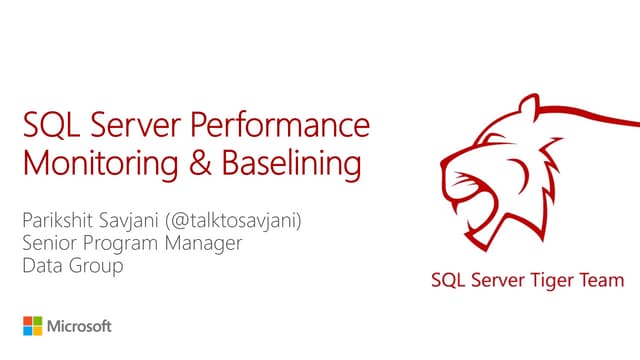 SQL Server Performance Monitoring & Baselining

Parikshit Savjani (@talktosavjani)
Senior Program Manager
Data Group

SQL Server Tiger Team

Microsoft